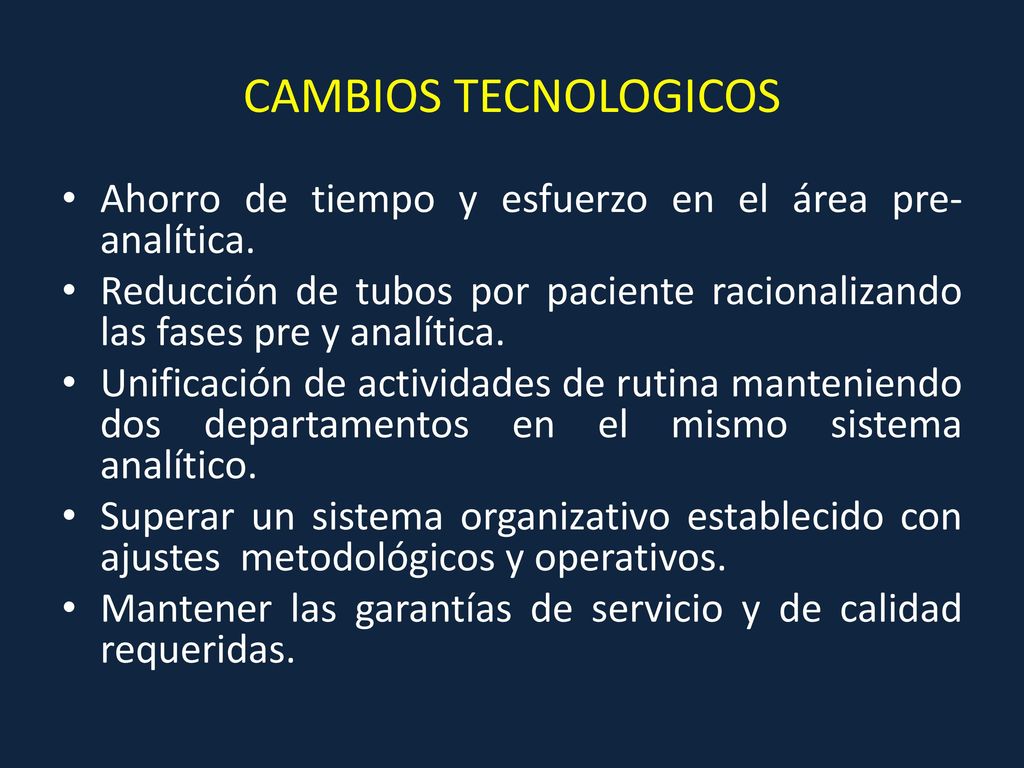 CAMBIOS TECNOLOGICOS

• Ahorro de tiempo y esfuerzo en el área pre-analítica.
• Reducción de tubos por paciente racionalizando las fases pre y analítica.
• Unificación de actividades de rutina manteniendo dos departamentos en el mismo sistema analítico.
• Superar un sistema organizativo establecido con ajustes metodológicos y operativos.
• Mantener las garantías de servicio y de calidad requeridas.